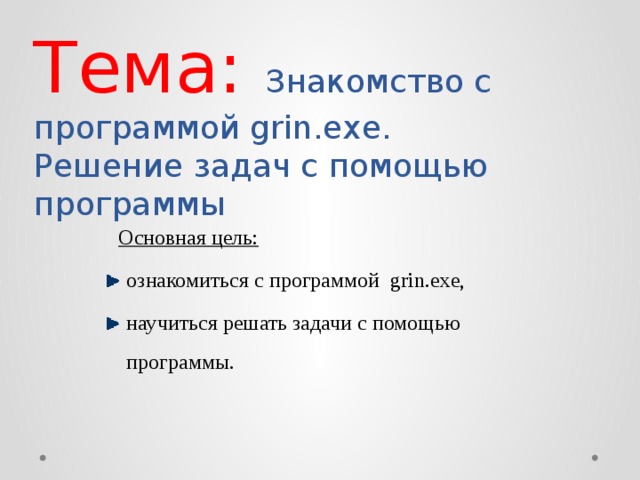 Тема: Знакомство с программой grin.exe. Решение задач с помощью программы

Основная цель:

ознакомиться с программой grin.exe,

научиться решать задачи с помощью программы.